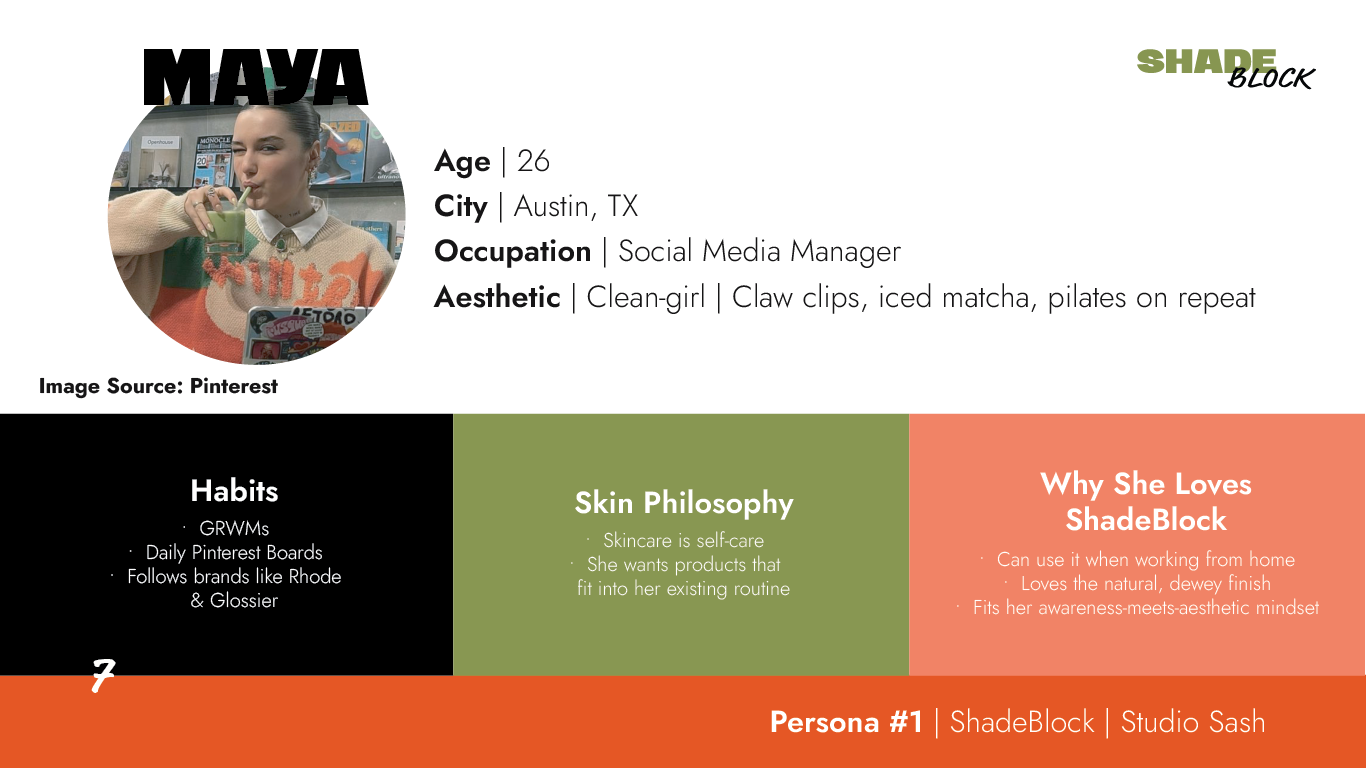 MAYA

SHADE BLOCK

Age | 26
City | Austin, TX
Occupation | Social Media Manager
Aesthetic | Clean-girl | Claw clips, iced matcha, pilates on repeat

Image Source: Pinterest

Habits
· GRWMs
· Daily Pinterest Boards
· Follows brands like Rhode & Glossier

Skin Philosophy
· Skincare is self-care
· She wants products that fit into her existing routine

Why She Loves ShadeBlock
· Can use it when working from home
· Loves the natural, dewey finish
· Fits her awareness-meets-aesthetic mindset

7

Persona #1 | ShadeBlock | Studio Sash